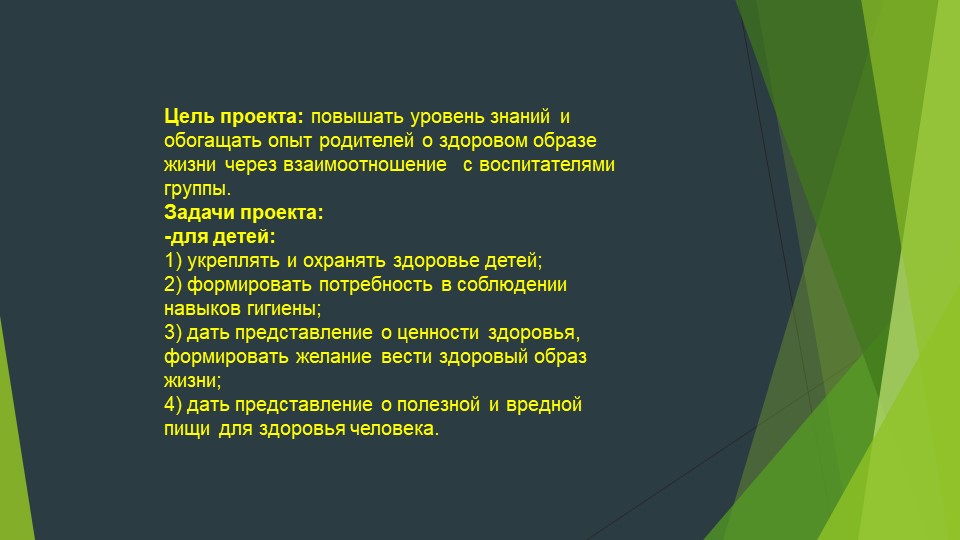 Цель проекта: повышать уровень знаний и обогащать опыт родителей о здоровом образе жизни через взаимоотношение с воспитателями группы.
Задачи проекта:
-для детей:
1) укреплять и охранять здоровье детей;
2) формировать потребность в соблюдении навыков гигиены;
3) дать представление о ценности здоровья, формировать желание вести здоровый образ жизни;
4) дать представление о полезной и вредной пищи для здоровья человека.